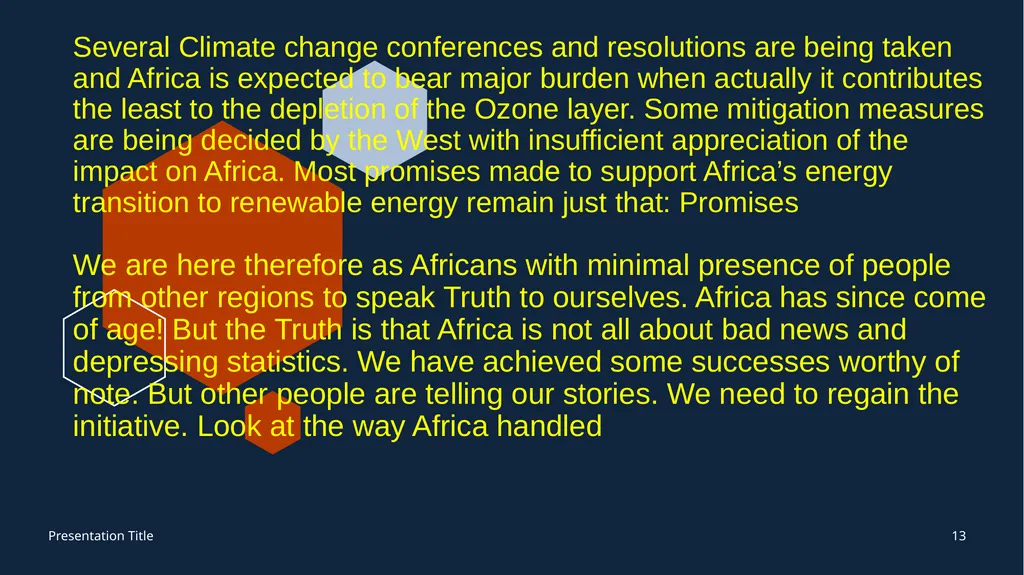 Several Climate change conferences and resolutions are being taken and Africa is expected to bear major burden when actually it contributes the least to the depletion of the Ozone layer. Some mitigation measures are being decided by the West with insufficient appreciation of the impact on Africa. Most promises made to support Africa's energy transition to renewable energy remain just that: Promises

We are here therefore as Africans with minimal presence of people from other regions to speak Truth to ourselves. Africa has since come of age! But the Truth is that Africa is not all about bad news and depressing statistics. We have achieved some successes worthy of note. But other people are telling our stories. We need to regain the initiative. Look at the way Africa handled

Presentation Title

13